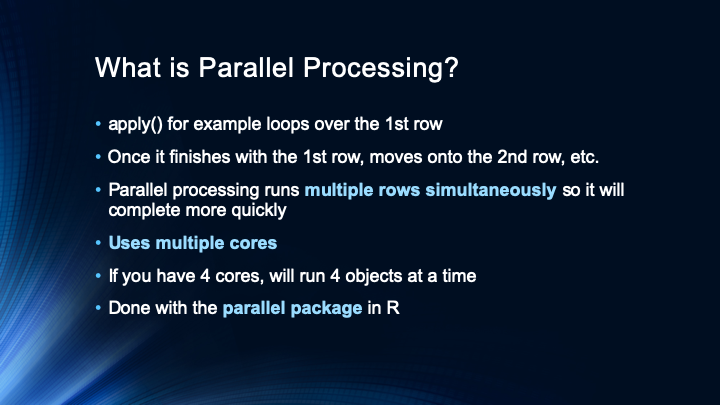 What is Parallel Processing?

• apply() for example loops over the 1st row

• Once it finishes with the 1st row, moves onto the 2nd row, etc.

• Parallel processing runs multiple rows simultaneously so it will complete more quickly

• Uses multiple cores

• If you have 4 cores, will run 4 objects at a time

• Done with the parallel package in R